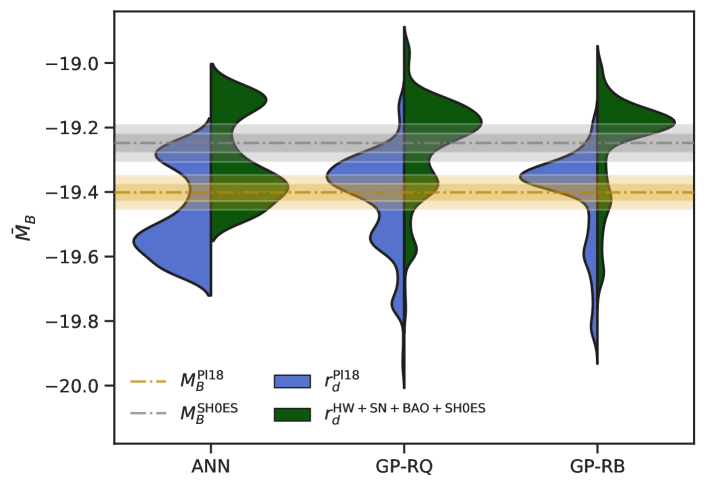 $\bar{M}_B$

−19.0
−19.2
−19.4
−19.6
−19.8
−20.0

$M_B^{\mathrm{Pl18}}$
$M_B^{\mathrm{SH0ES}}$
$r_d^{\mathrm{Pl18}}$
$r_d^{\mathrm{HW+SN+BAO+SH0ES}}$

ANN
GP-RQ
GP-RB